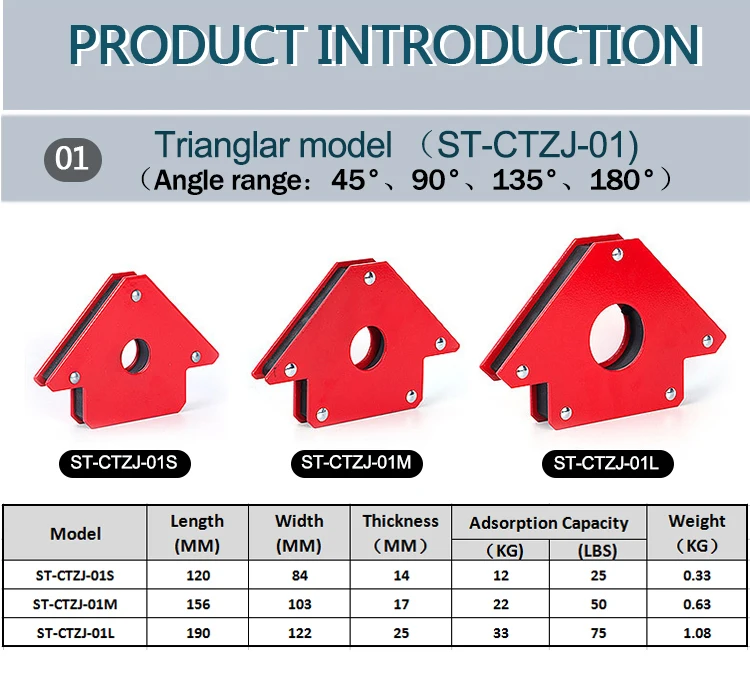 PRODUCT INTRODUCTION

01 Trianglar model （ST-CTZJ-01)
（Angle range：45°、90°、135°、180°）

ST-CTZJ-01S

ST-CTZJ-01M

ST-CTZJ-01L

| Model | Length (MM) | Width (MM) | Thickness （MM） | Adsorption Capacity （KG） | Adsorption Capacity (LBS) | Weight （KG） |
|---|---|---|---|---|---|---|
| ST-CTZJ-01S | 120 | 84 | 14 | 12 | 25 | 0.33 |
| ST-CTZJ-01M | 156 | 103 | 17 | 22 | 50 | 0.63 |
| ST-CTZJ-01L | 190 | 122 | 25 | 33 | 75 | 1.08 |